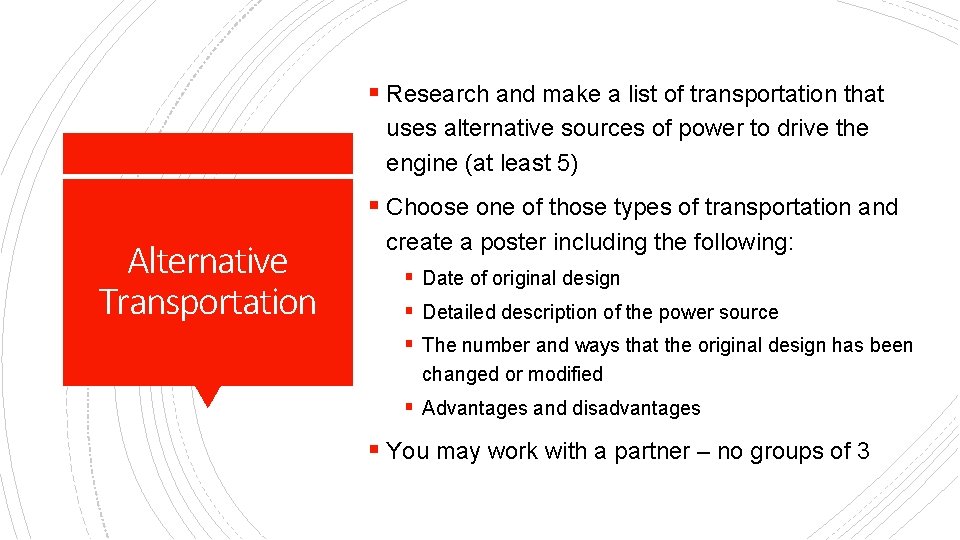 Alternative Transportation

▪ Research and make a list of transportation that uses alternative sources of power to drive the engine (at least 5)

▪ Choose one of those types of transportation and create a poster including the following:

▪ Date of original design

▪ Detailed description of the power source

▪ The number and ways that the original design has been changed or modified

▪ Advantages and disadvantages

▪ You may work with a partner – no groups of 3